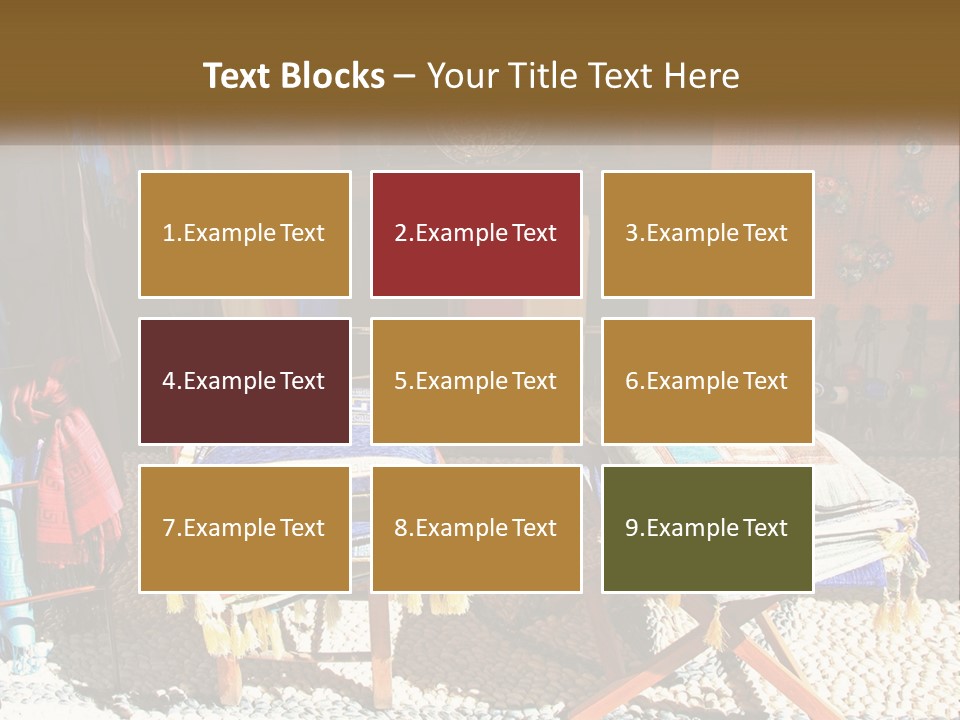 Text Blocks – Your Title Text Here

1.Example Text

2.Example Text

3.Example Text

4.Example Text

5.Example Text

6.Example Text

7.Example Text

8.Example Text

9.Example Text